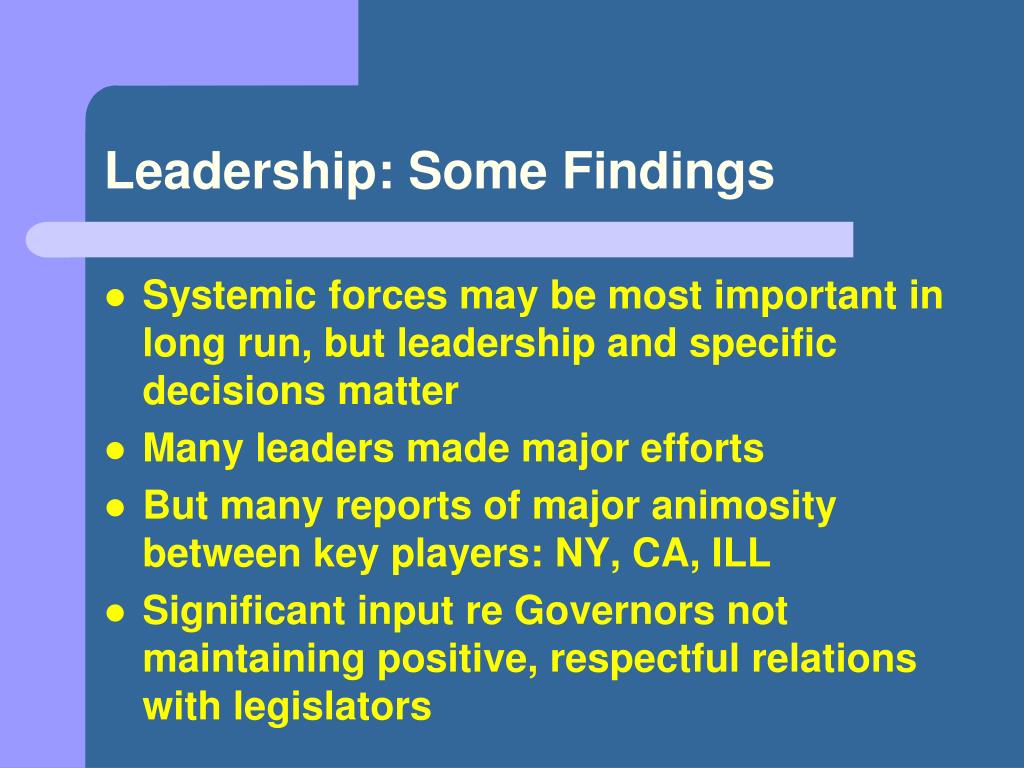 Leadership: Some Findings

- Systemic forces may be most important in long run, but leadership and specific decisions matter
- Many leaders made major efforts
- But many reports of major animosity between key players: NY, CA, ILL
- Significant input re Governors not maintaining positive, respectful relations with legislators